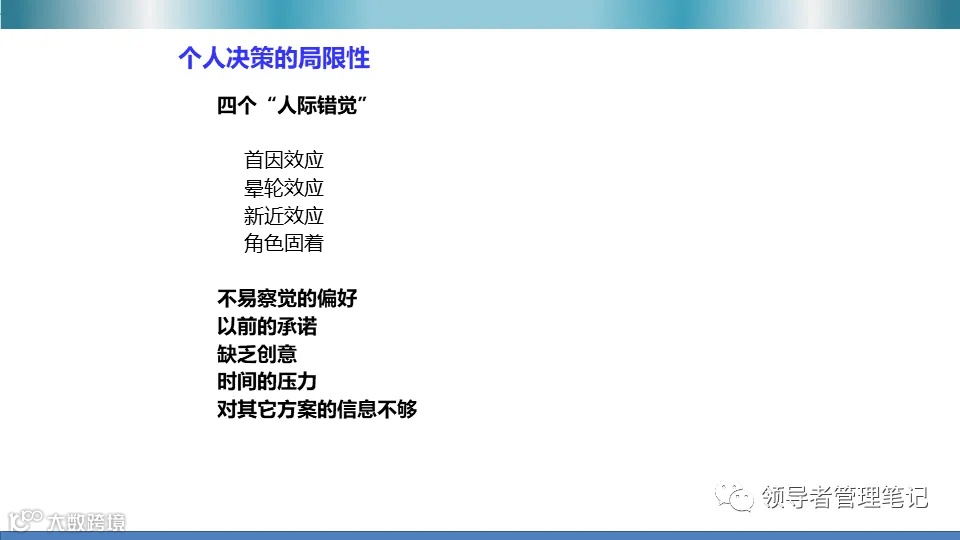 个人决策的局限性

四个“人际错觉”

首因效应
晕轮效应
新近效应
角色固着

不易察觉的偏好
以前的承诺
缺乏创意
时间的压力
对其它方案的信息不够

领导者管理笔记

大数跨境